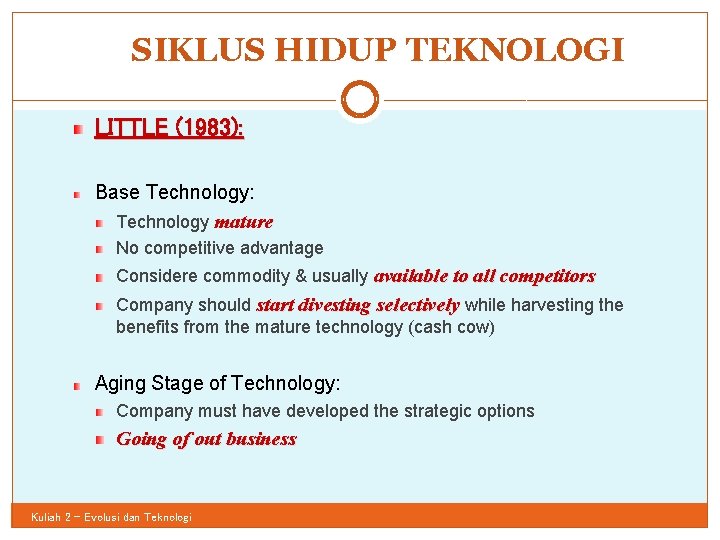 SIKLUS HIDUP TEKNOLOGI

LITTLE (1983):

Base Technology:

Technology mature

No competitive advantage

Considere commodity & usually available to all competitors

Company should start divesting selectively while harvesting the benefits from the mature technology (cash cow)

Aging Stage of Technology:

Company must have developed the strategic options

Going of out business

Kuliah 2 – Evolusi dan Teknologi